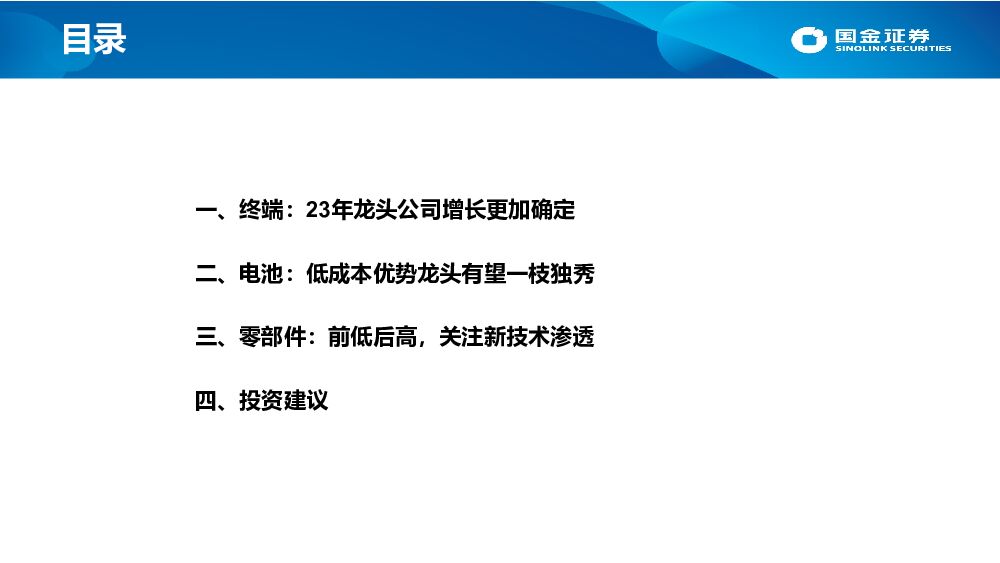 目录

国金证券
SINOLINK SECURITIES

一、终端：23年龙头公司增长更加确定

二、电池：低成本优势龙头有望一枝独秀

三、零部件：前低后高，关注新技术渗透

四、投资建议